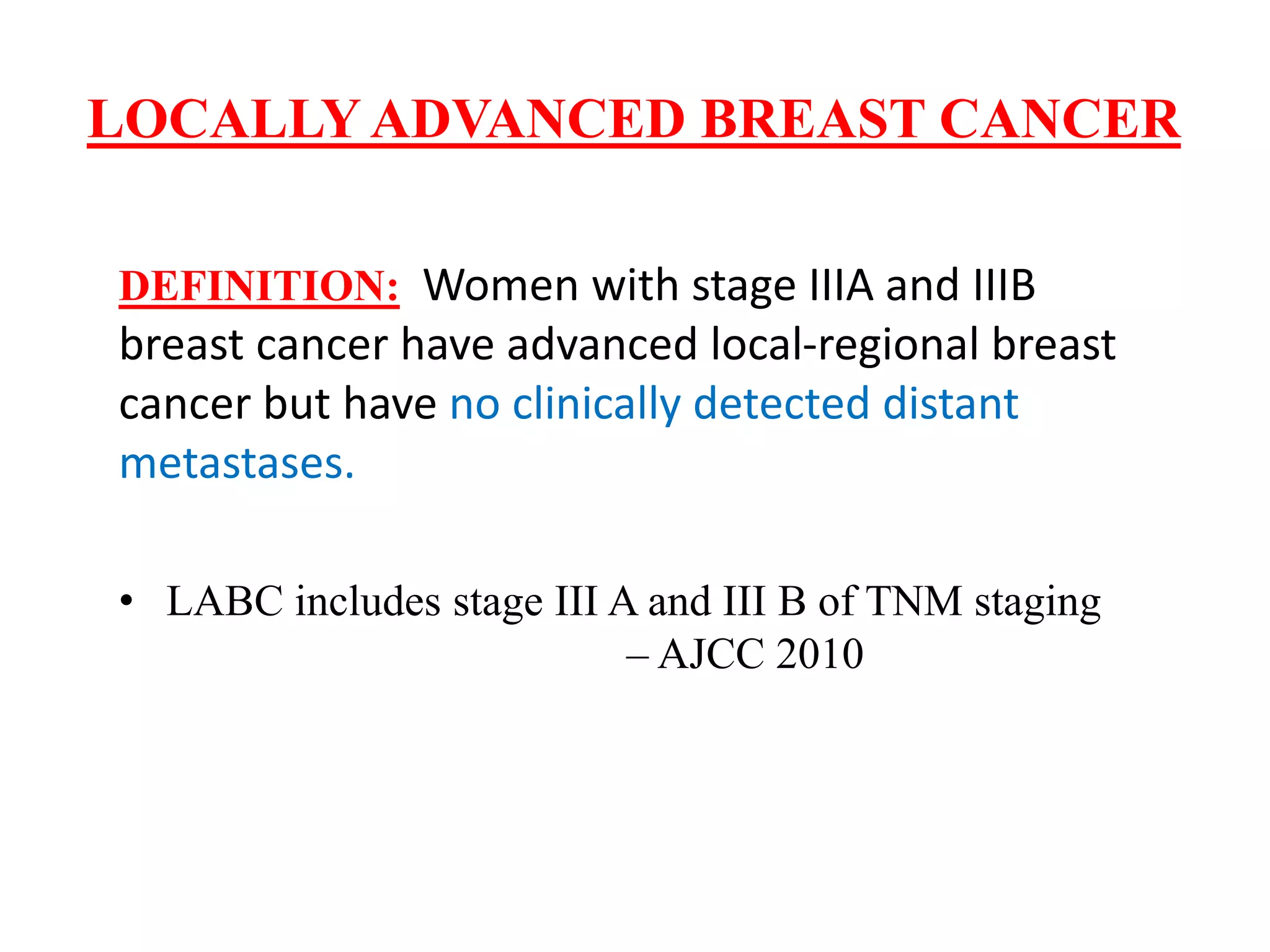 LOCALLY ADVANCED BREAST CANCER

DEFINITION: Women with stage IIIA and IIIB breast cancer have advanced local-regional breast cancer but have no clinically detected distant metastases.

• LABC includes stage III A and III B of TNM staging – AJCC 2010